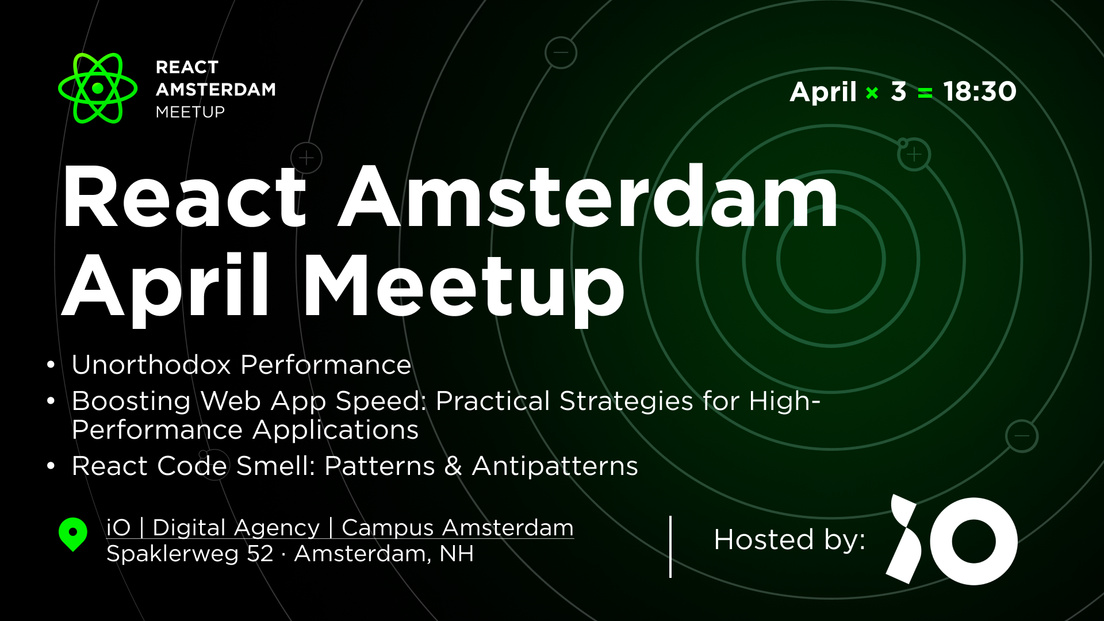 REACT AMSTERDAM MEETUP

April × 3 = 18:30

React Amsterdam April Meetup

• Unorthodox Performance
• Boosting Web App Speed: Practical Strategies for High-Performance Applications
• React Code Smell: Patterns & Antipatterns

iO | Digital Agency | Campus Amsterdam
Spaklerweg 52 · Amsterdam, NH

Hosted by: iO